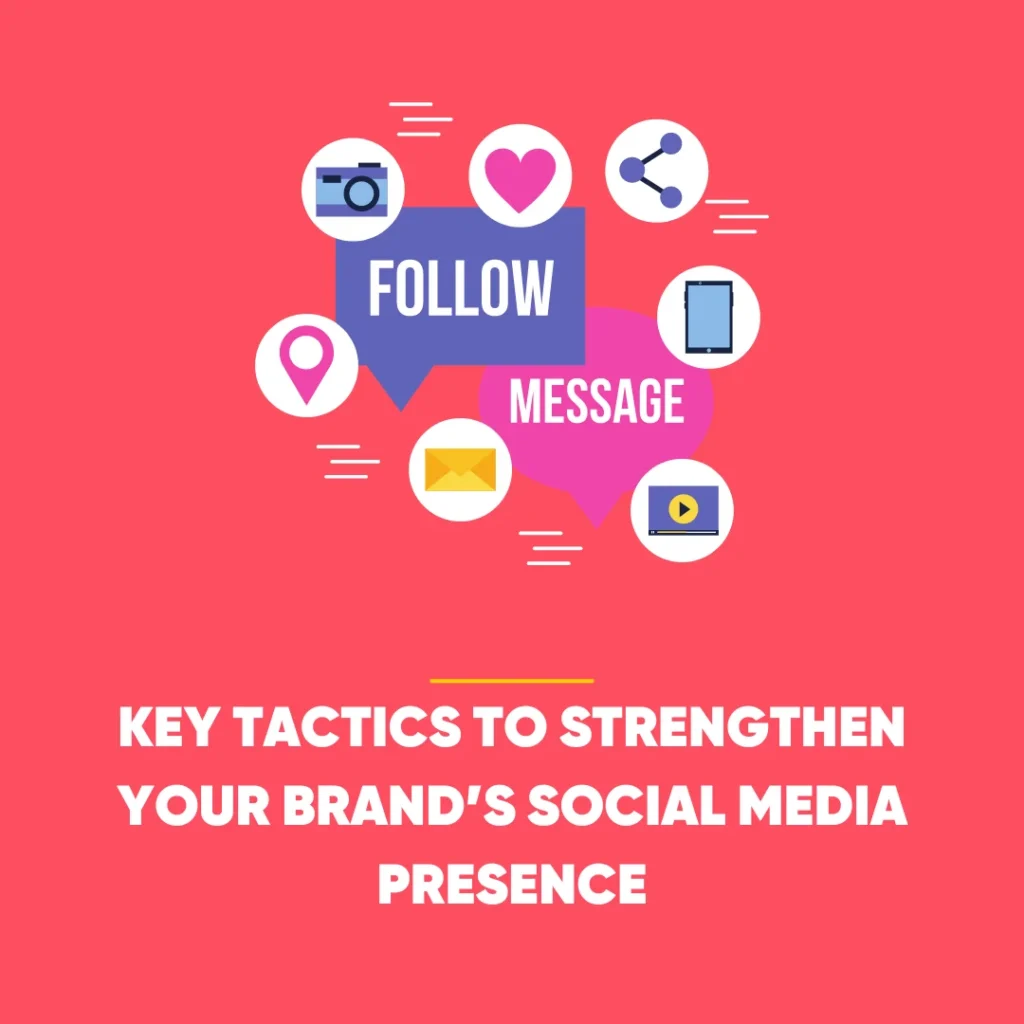 FOLLOW

MESSAGE

KEY TACTICS TO STRENGTHEN YOUR BRAND'S SOCIAL MEDIA PRESENCE